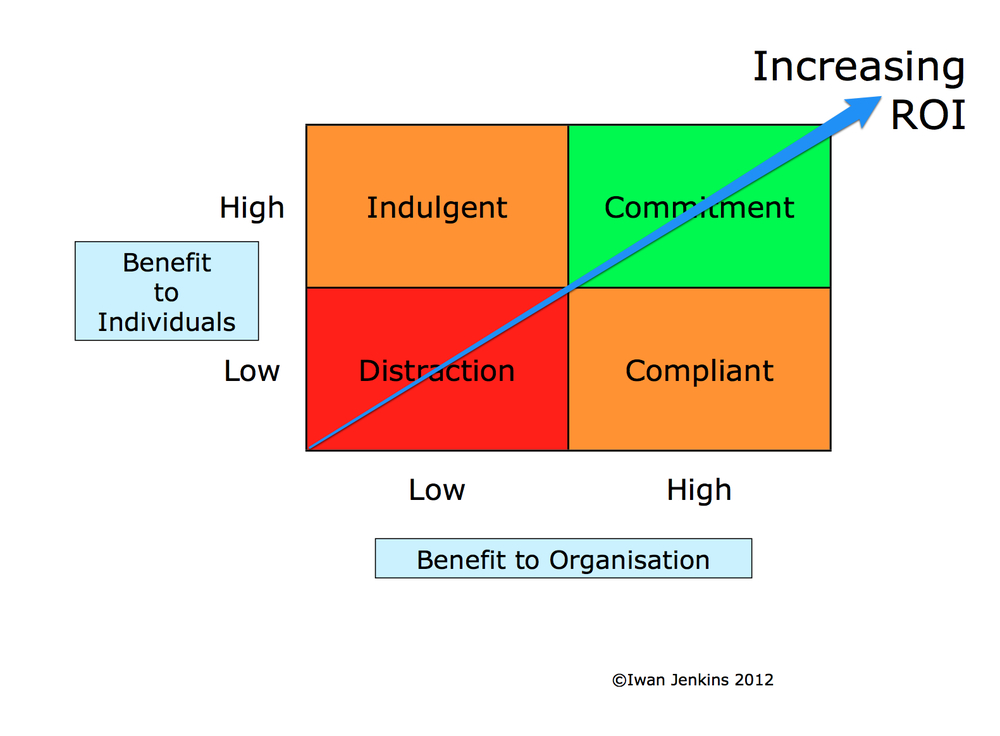 Increasing ROI

High

Indulgent

Commitment

Benefit to Individuals

Low

Distraction

Compliant

Low

High

Benefit to Organisation

©Iwan Jenkins 2012